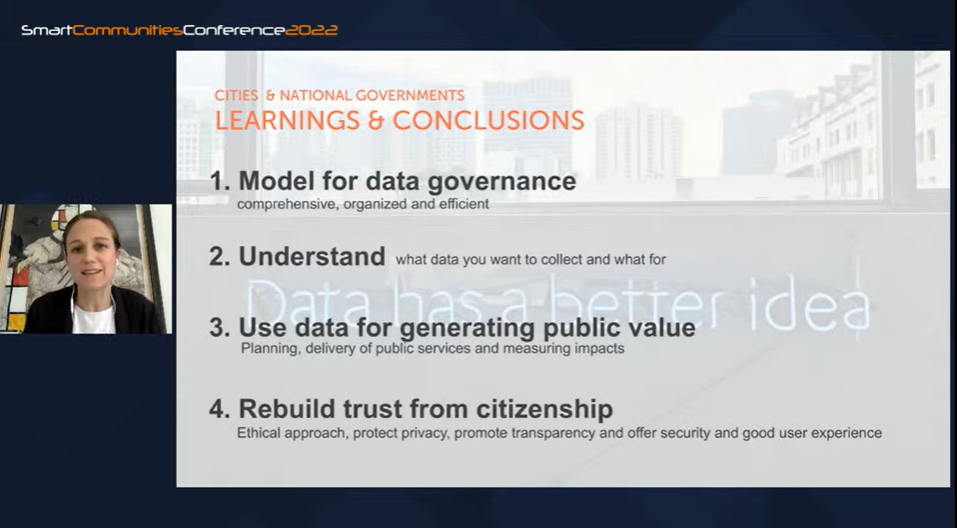 SmartCommunitiesConference2022

CITIES & NATIONAL GOVERNMENTS
LEARNINGS & CONCLUSIONS

1. Model for data governance
comprehensive, organized and efficient

2. Understand what data you want to collect and what for

Data has a better idea

3. Use data for generating public value
Planning, delivery of public services and measuring impacts

4. Rebuild trust from citizenship
Ethical approach, protect privacy, promote transparency and offer security and good user experience